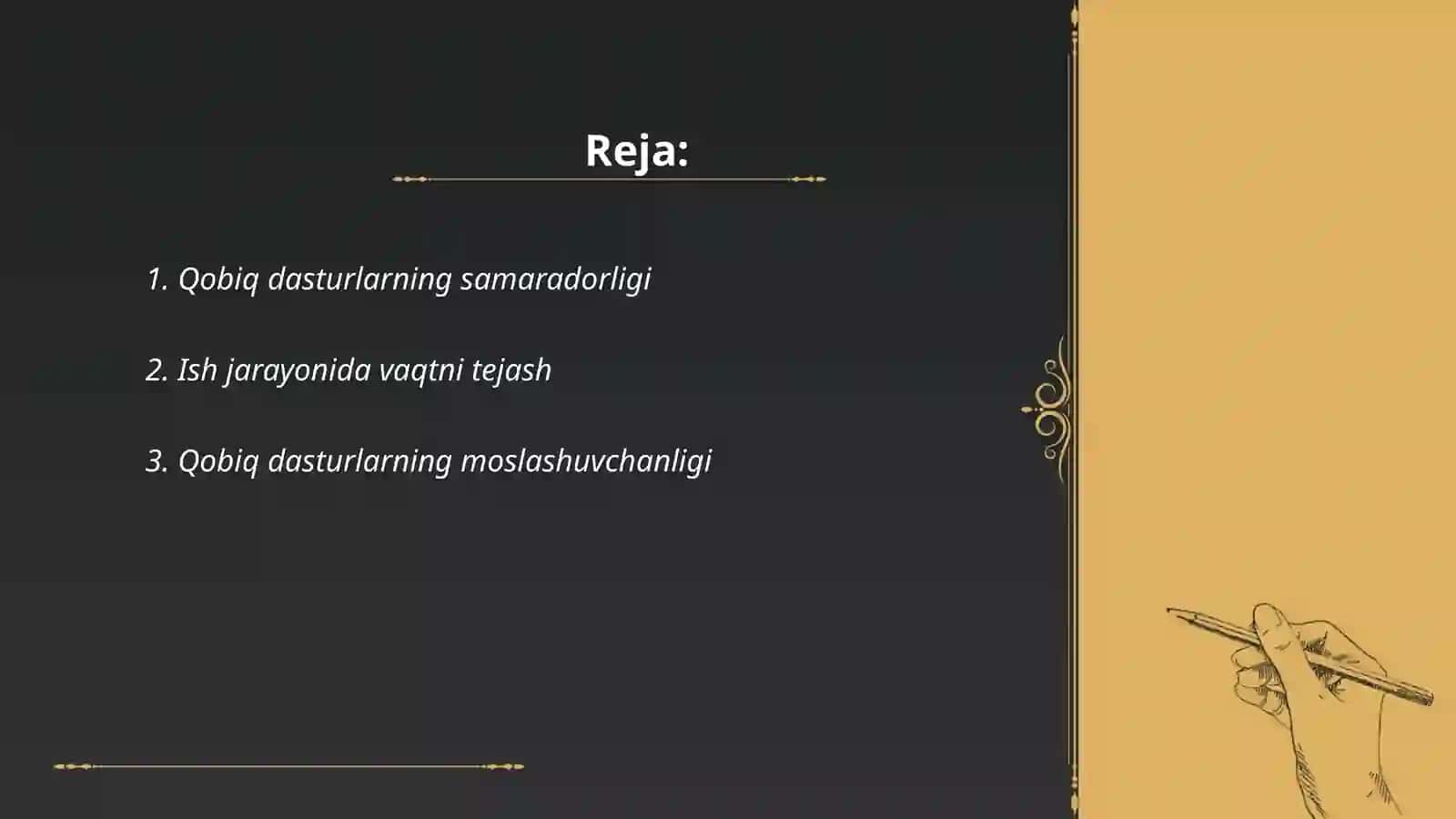 Reja:

1. Qobiq dasturlarning samaradorligi

2. Ish jarayonida vaqtni tejash

3. Qobiq dasturlarning moslashuvchanligi